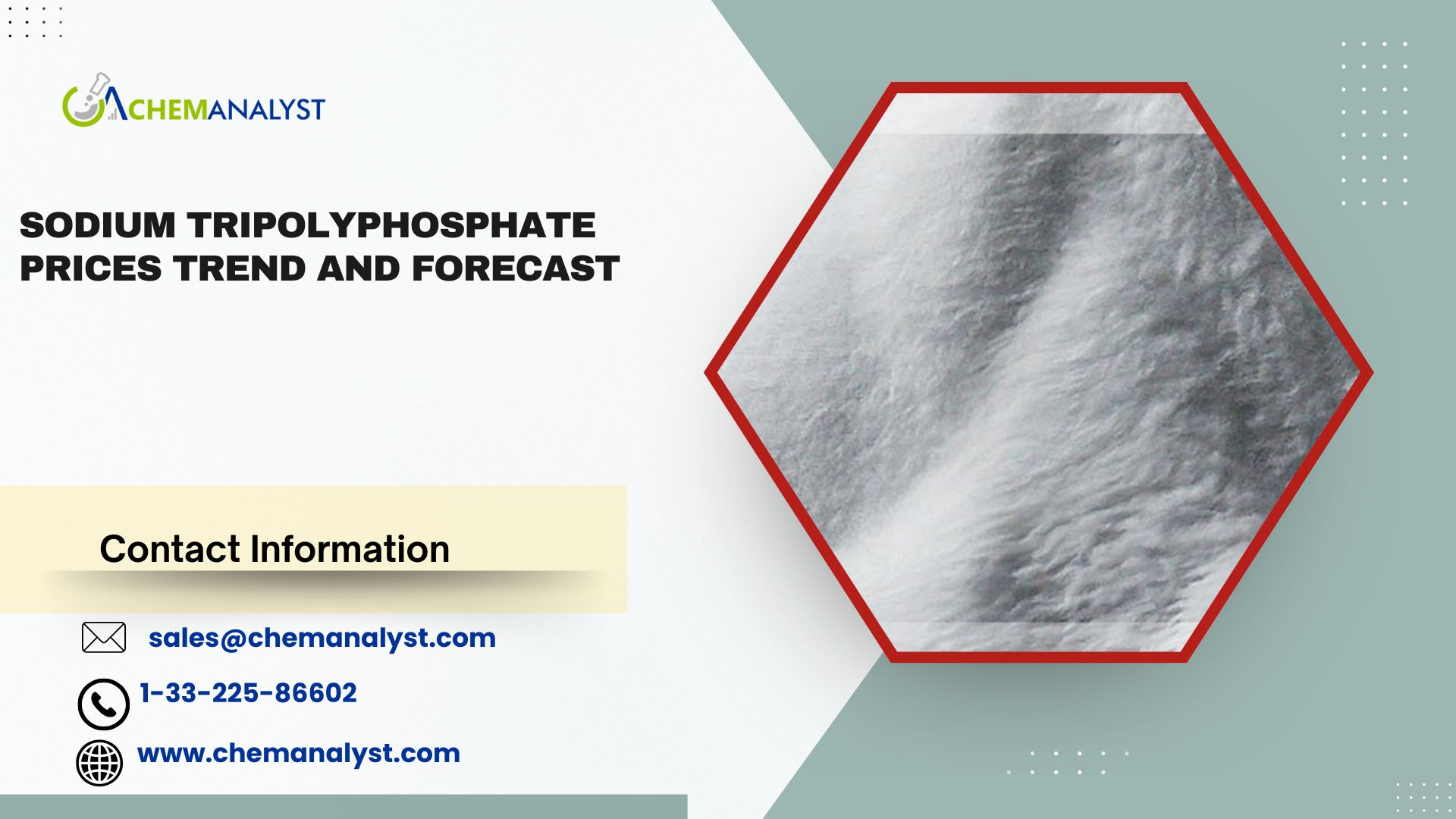 CHEMANALYST

SODIUM TRIPOLYPHOSPHATE PRICES TREND AND FORECAST

Contact Information

sales@chemanalyst.com

1-33-225-86602

www.chemanalyst.com